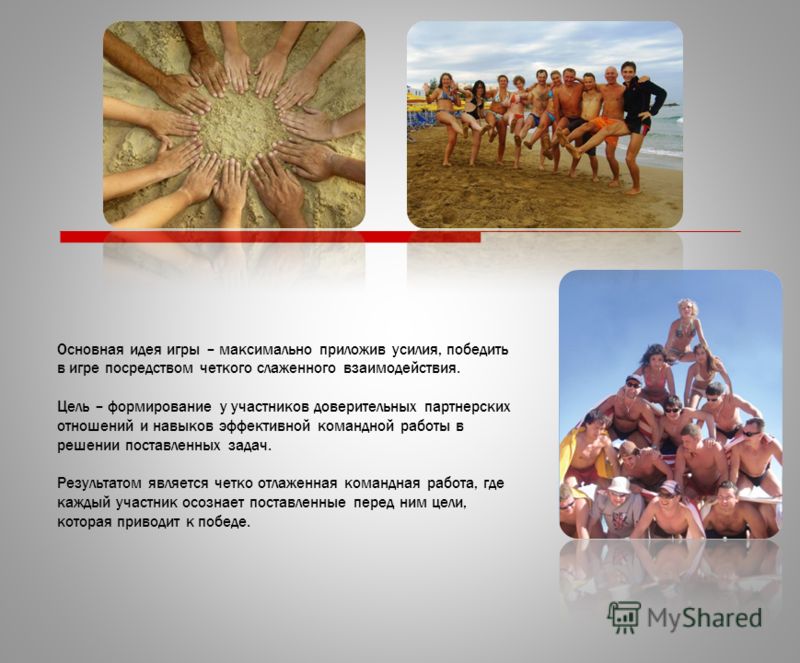 Основная идея игры – максимально приложив усилия, победить в игре посредством четкого слаженного взаимодействия.

Цель – формирование у участников доверительных партнерских отношений и навыков эффективной командной работы в решении поставленных задач.

Результатом является четко отлаженная командная работа, где каждый участник осознает поставленные перед ним цели, которая приводит к победе.

MyShared